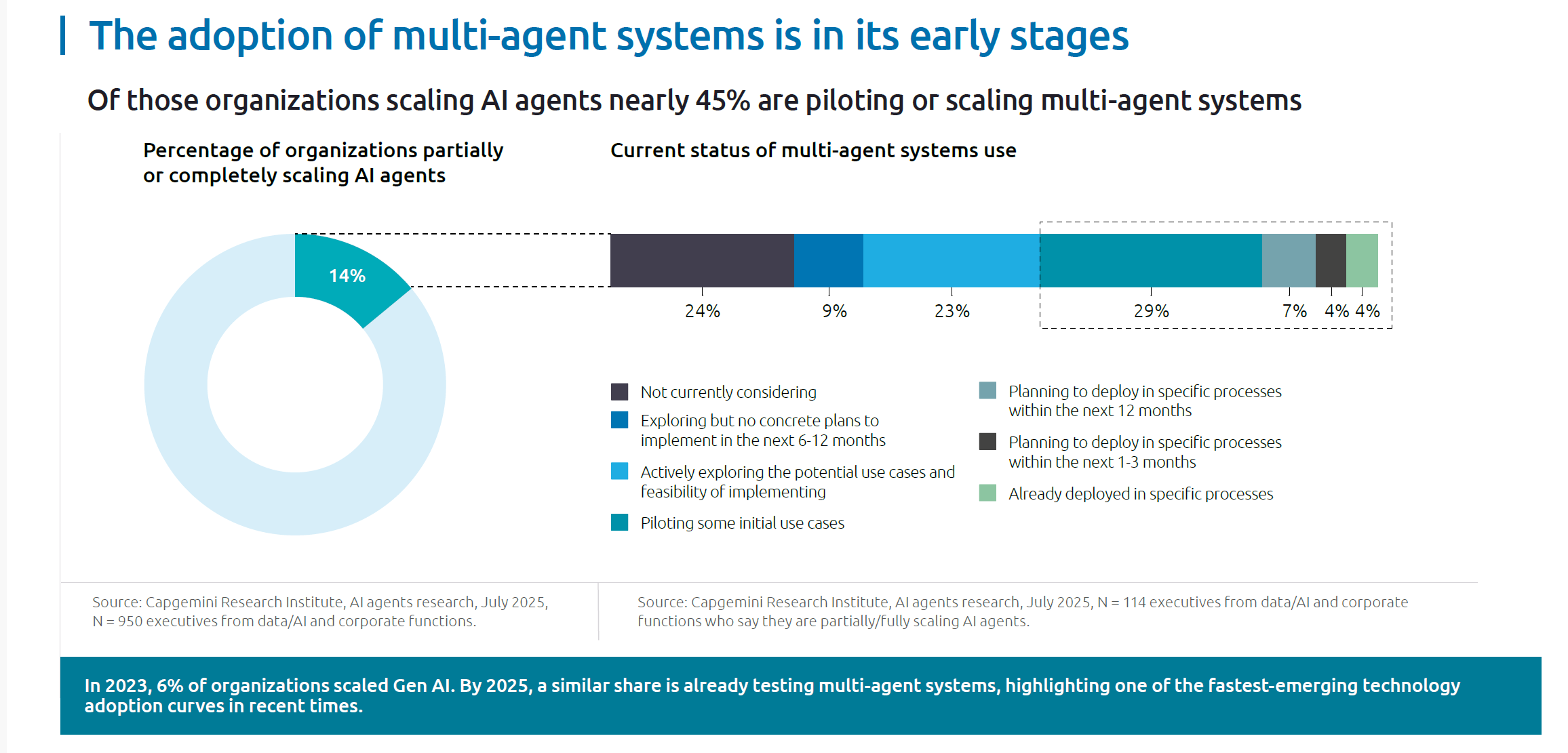 The adoption of multi-agent systems is in its early stages

Of those organizations scaling AI agents nearly 45% are piloting or scaling multi-agent systems

Percentage of organizations partially or completely scaling AI agents

14%

Current status of multi-agent systems use

24%
9%
23%
29%
7%
4%
4%

Not currently considering

Exploring but no concrete plans to implement in the next 6-12 months

Actively exploring the potential use cases and feasibility of implementing

Piloting some initial use cases

Planning to deploy in specific processes within the next 12 months

Planning to deploy in specific processes within the next 1-3 months

Already deployed in specific processes

Source: Capgemini Research Institute, AI agents research, July 2025, N = 950 executives from data/AI and corporate functions.

Source: Capgemini Research Institute, AI agents research, July 2025, N = 114 executives from data/AI and corporate functions who say they are partially/fully scaling AI agents.

In 2023, 6% of organizations scaled Gen AI. By 2025, a similar share is already testing multi-agent systems, highlighting one of the fastest-emerging technology adoption curves in recent times.